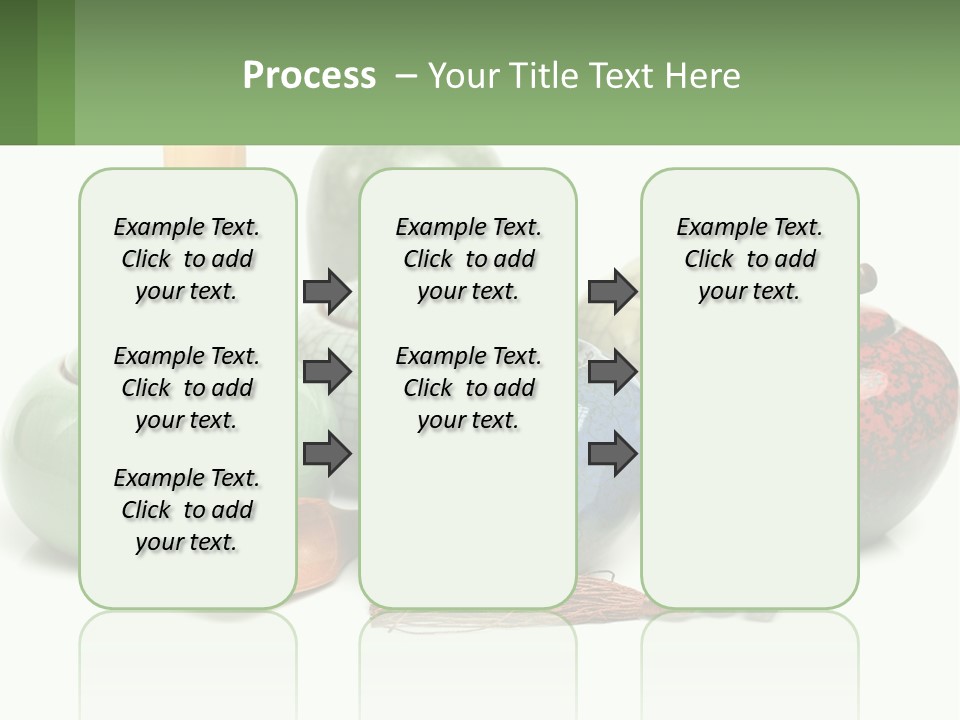 Process – Your Title Text Here

Example Text. Click to add your text.

Example Text. Click to add your text.

Example Text. Click to add your text.

Example Text. Click to add your text.

Example Text. Click to add your text.

Example Text. Click to add your text.